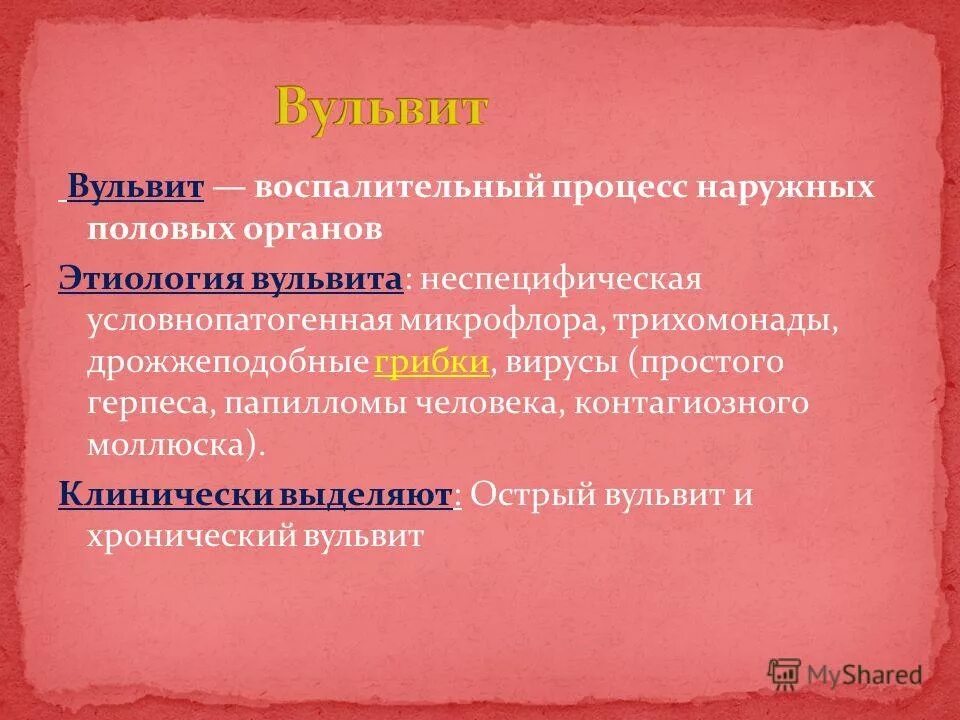 Вульвит

Вульвит — воспалительный процесс наружных половых органов

Этиология вульвита: неспецифическая условнопатогенная микрофлора, трихомонады, дрожжеподобные грибки, вирусы (простого герпеса, папилломы человека, контагиозного моллюска).

Клинически выделяют: Острый вульвит и хронический вульвит

MyShared